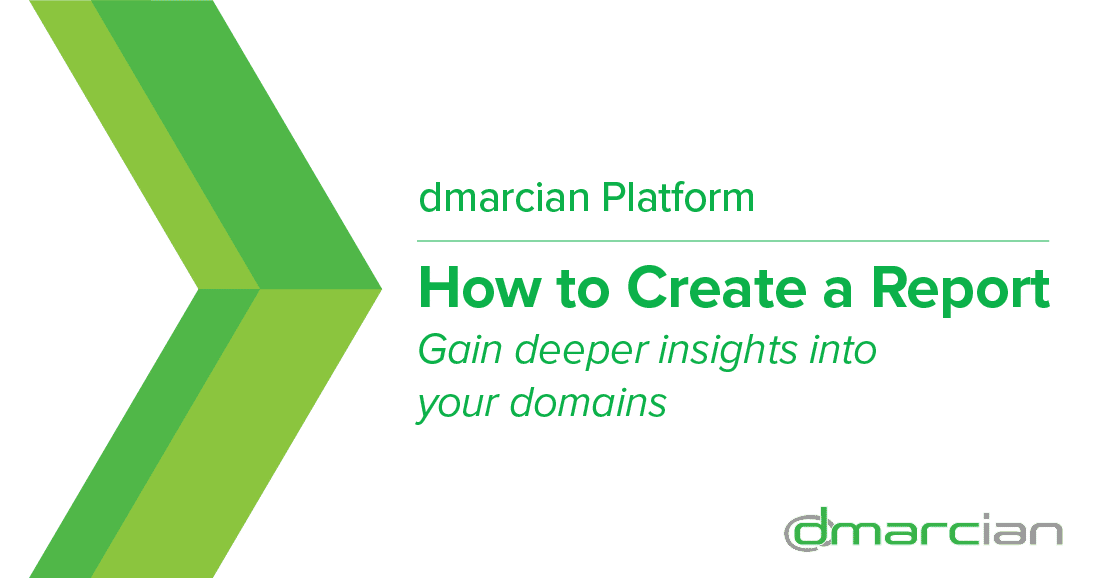 dmarcian Platform

How to Create a Report

Gain deeper insights into your domains

dmarcian